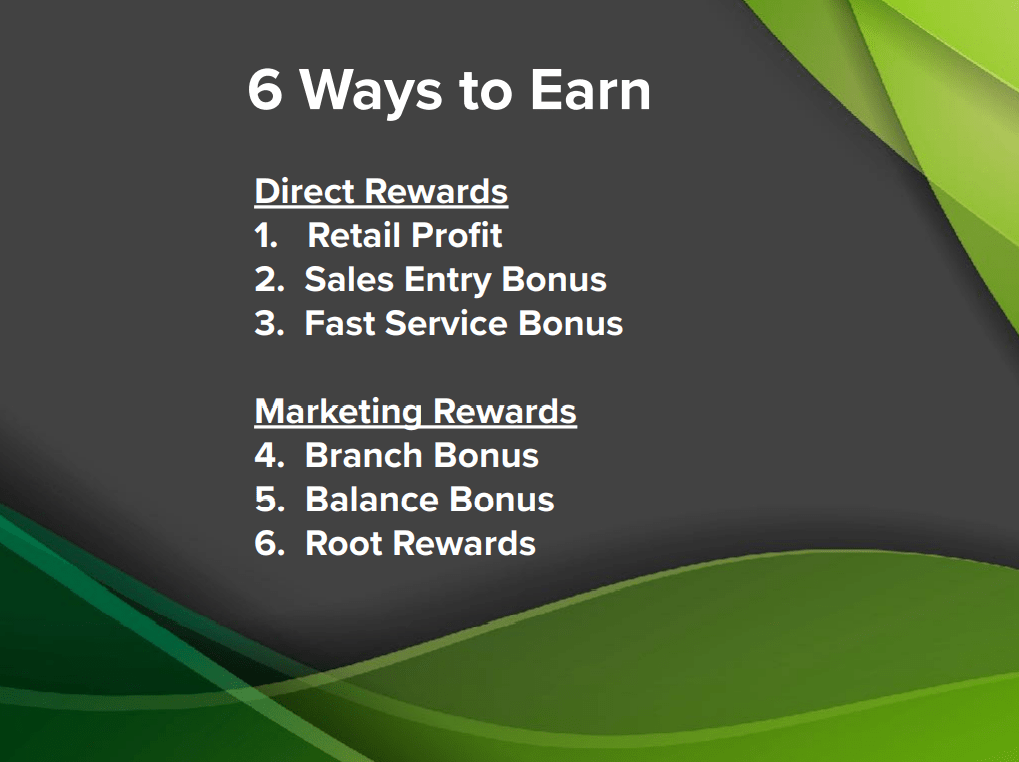 6 Ways to Earn

Direct Rewards
1. Retail Profit
2. Sales Entry Bonus
3. Fast Service Bonus

Marketing Rewards
4. Branch Bonus
5. Balance Bonus
6. Root Rewards